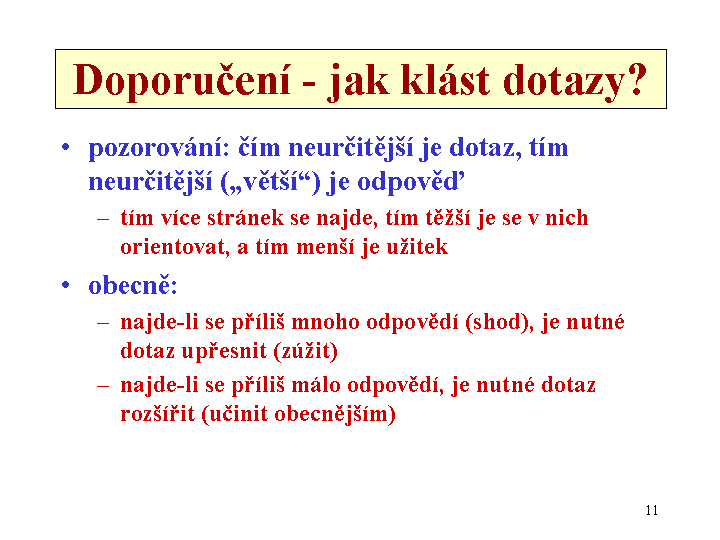 Doporučení - jak klást dotazy?

• pozorování: čím neurčitější je dotaz, tím neurčitější („větší“) je odpověď

– tím více stránek se najde, tím těžší je se v nich orientovat, a tím menší je užitek

• obecně:

– najde-li se příliš mnoho odpovědí (shod), je nutné dotaz upřesnit (zúžit)

– najde-li se příliš málo odpovědí, je nutné dotaz rozšířit (učinit obecnějším)

11